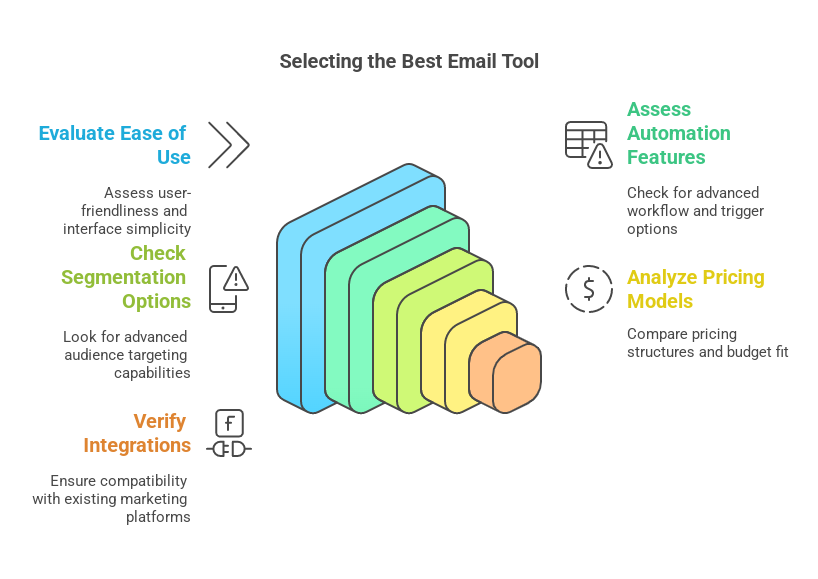 Selecting the Best Email Tool

Evaluate Ease of Use

Assess user-friendliness and interface simplicity

Check Segmentation Options

Look for advanced audience targeting capabilities

Verify Integrations

Ensure compatibility with existing marketing platforms

Assess Automation Features

Check for advanced workflow and trigger options

Analyze Pricing Models

Compare pricing structures and budget fit